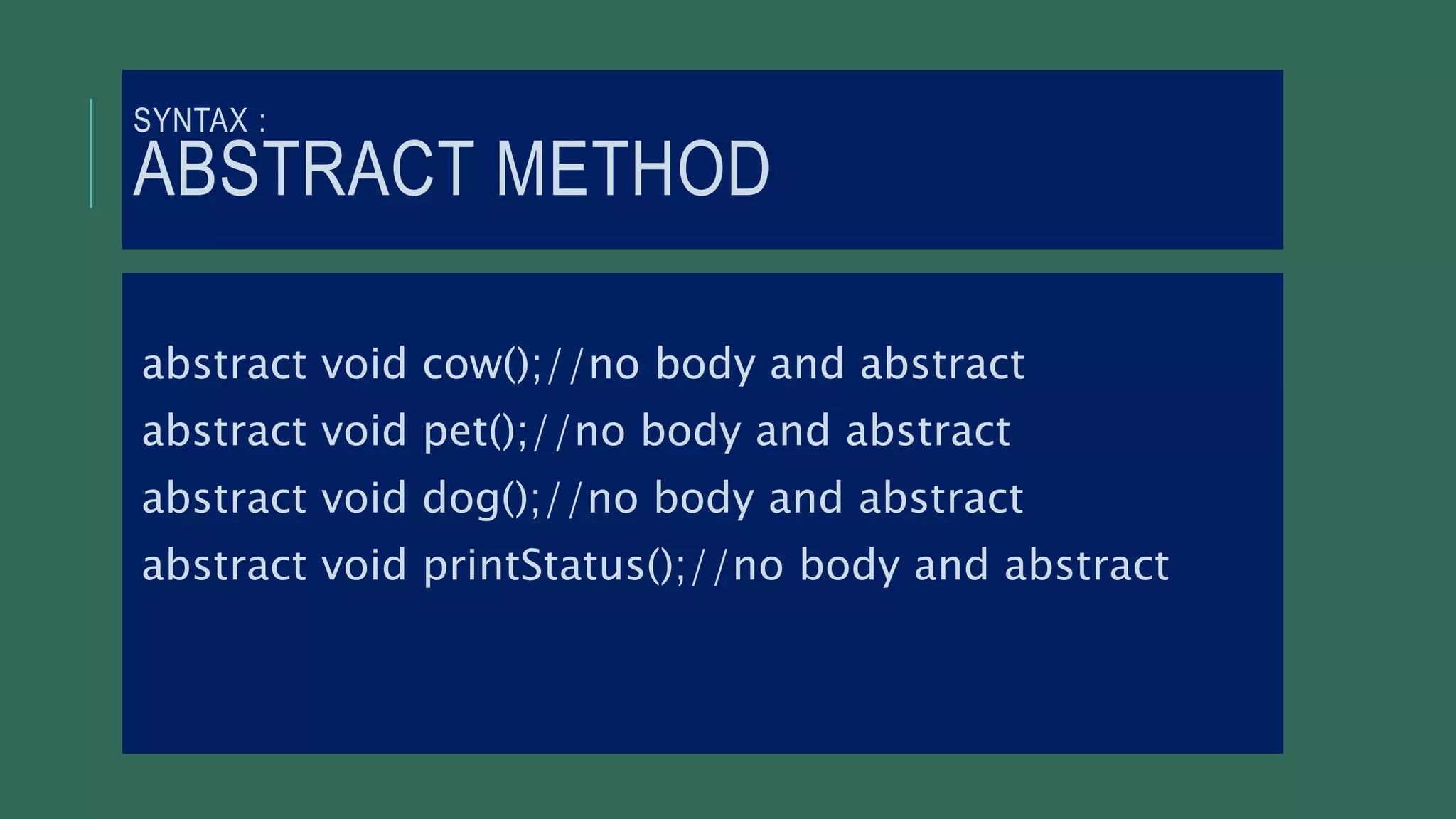 SYNTAX :
ABSTRACT METHOD

abstract void cow();//no body and abstract
abstract void pet();//no body and abstract
abstract void dog();//no body and abstract
abstract void printStatus();//no body and abstract